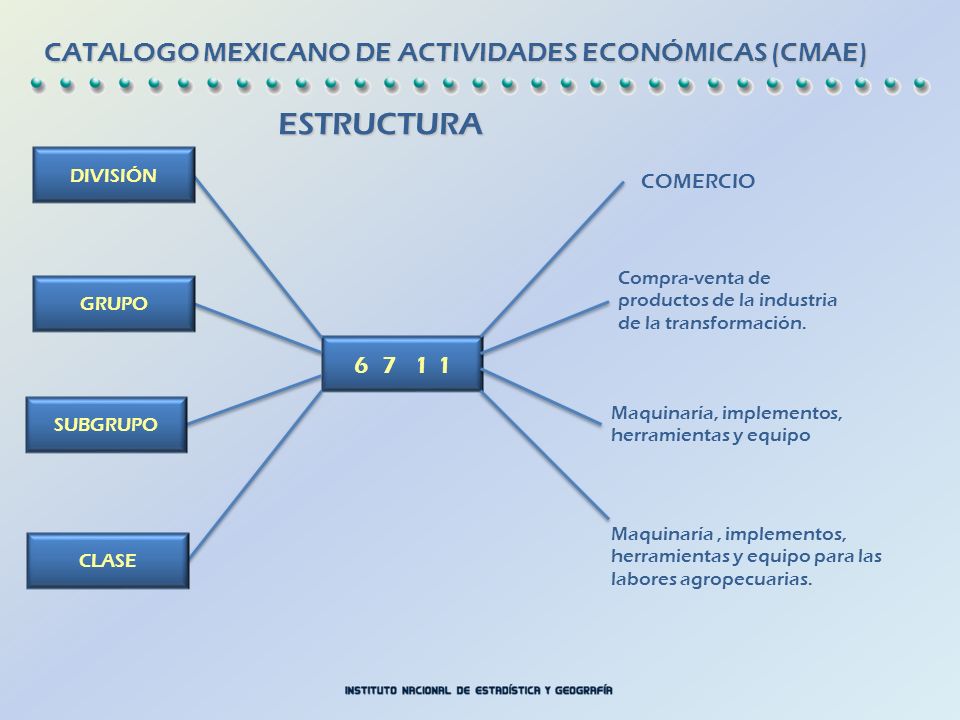 CATALOGO MEXICANO DE ACTIVIDADES ECONÓMICAS (CMAE)

ESTRUCTURA

DIVISIÓN

GRUPO

SUBGRUPO

CLASE

6 7 1 1

COMERCIO

Compra-venta de productos de la industria de la transformación.

Maquinaria, implementos, herramientas y equipo

Maquinaria , implementos, herramientas y equipo para las labores agropecuarias.

INSTITUTO NACIONAL DE ESTADÍSTICA Y GEOGRAFÍA